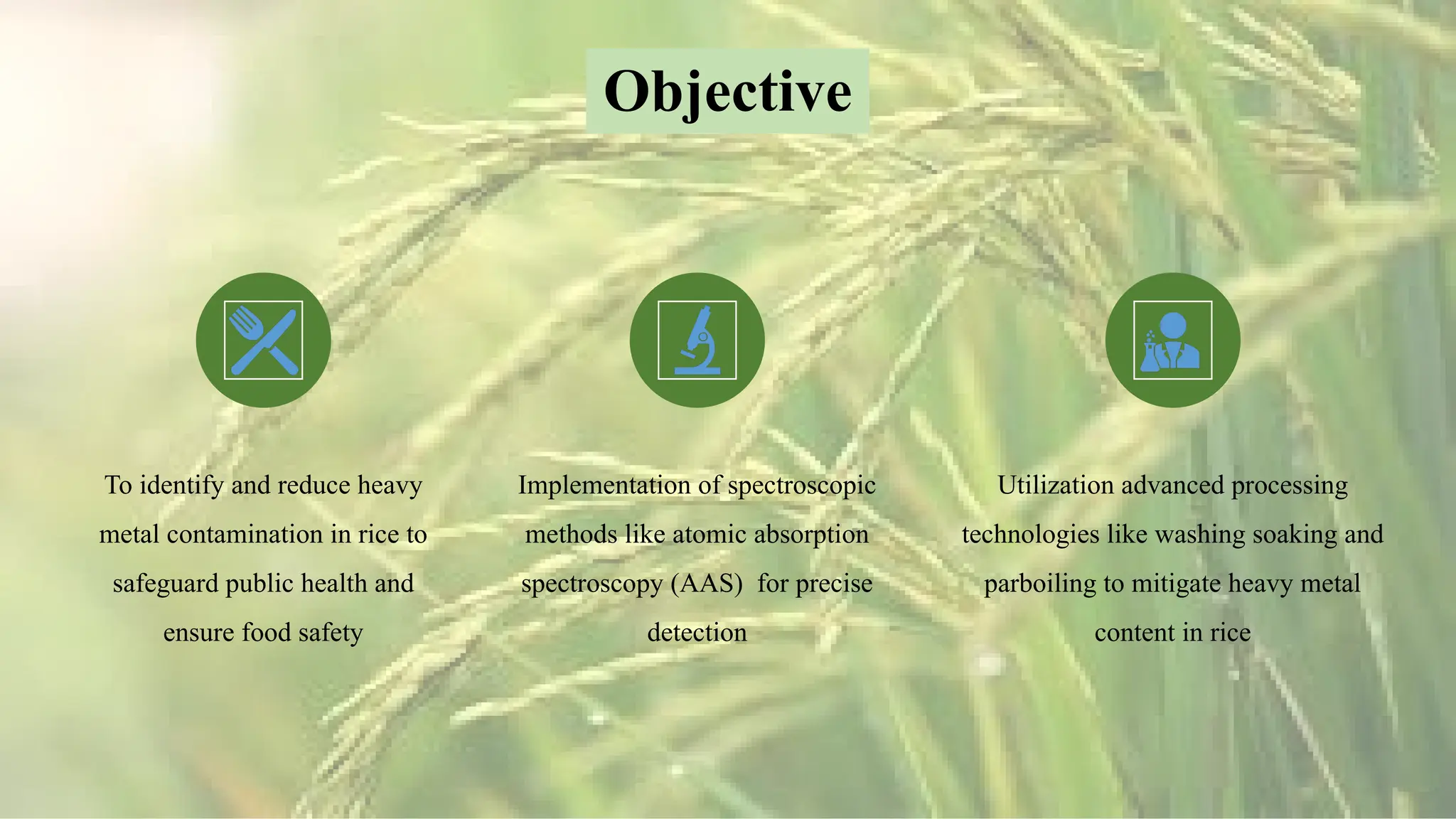 Objective

To identify and reduce heavy metal contamination in rice to safeguard public health and ensure food safety

Implementation of spectroscopic methods like atomic absorption spectroscopy (AAS) for precise detection

Utilization advanced processing technologies like washing soaking and parboiling to mitigate heavy metal content in rice